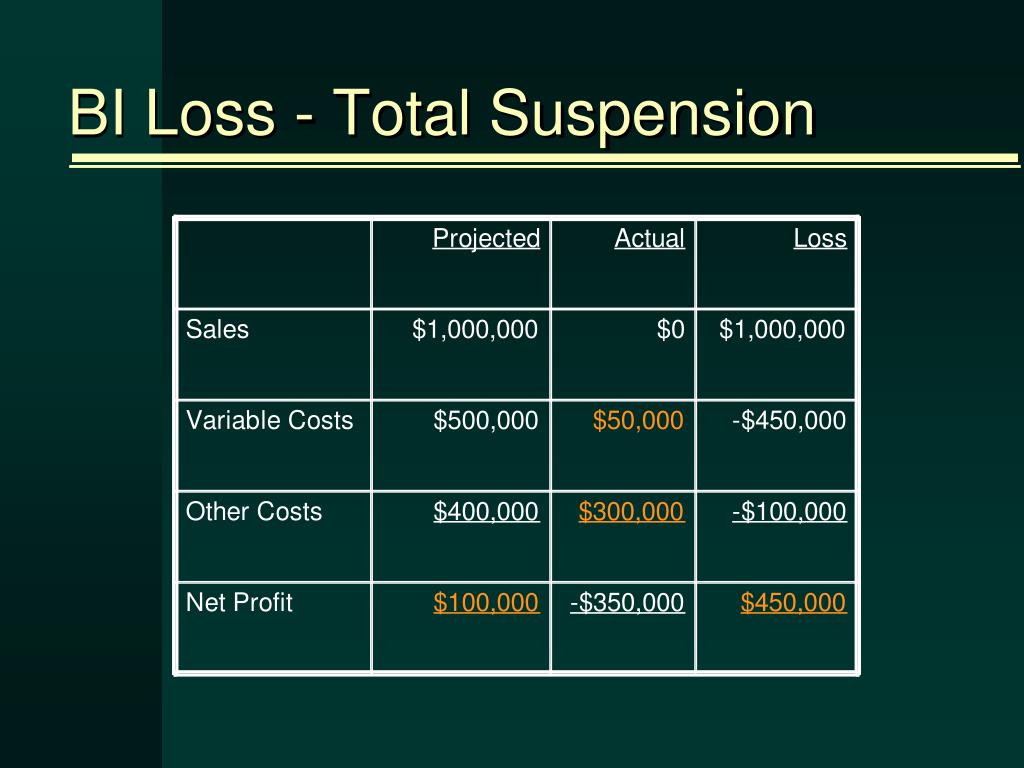 BI Loss - Total Suspension

| | Projected | Actual | Loss |
|---|---|---|---|
| Sales | \$1,000,000 | \$0 | \$1,000,000 |
| Variable Costs | \$500,000 | \$50,000 | -\$450,000 |
| Other Costs | \$400,000 | \$300,000 | -\$100,000 |
| Net Profit | \$100,000 | -\$350,000 | \$450,000 |